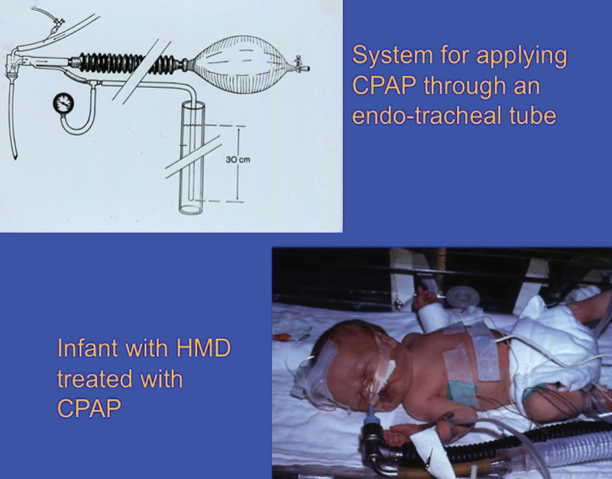 30 cm

System for applying CPAP through an endo-tracheal tube

Infant with HMD treated with CPAP